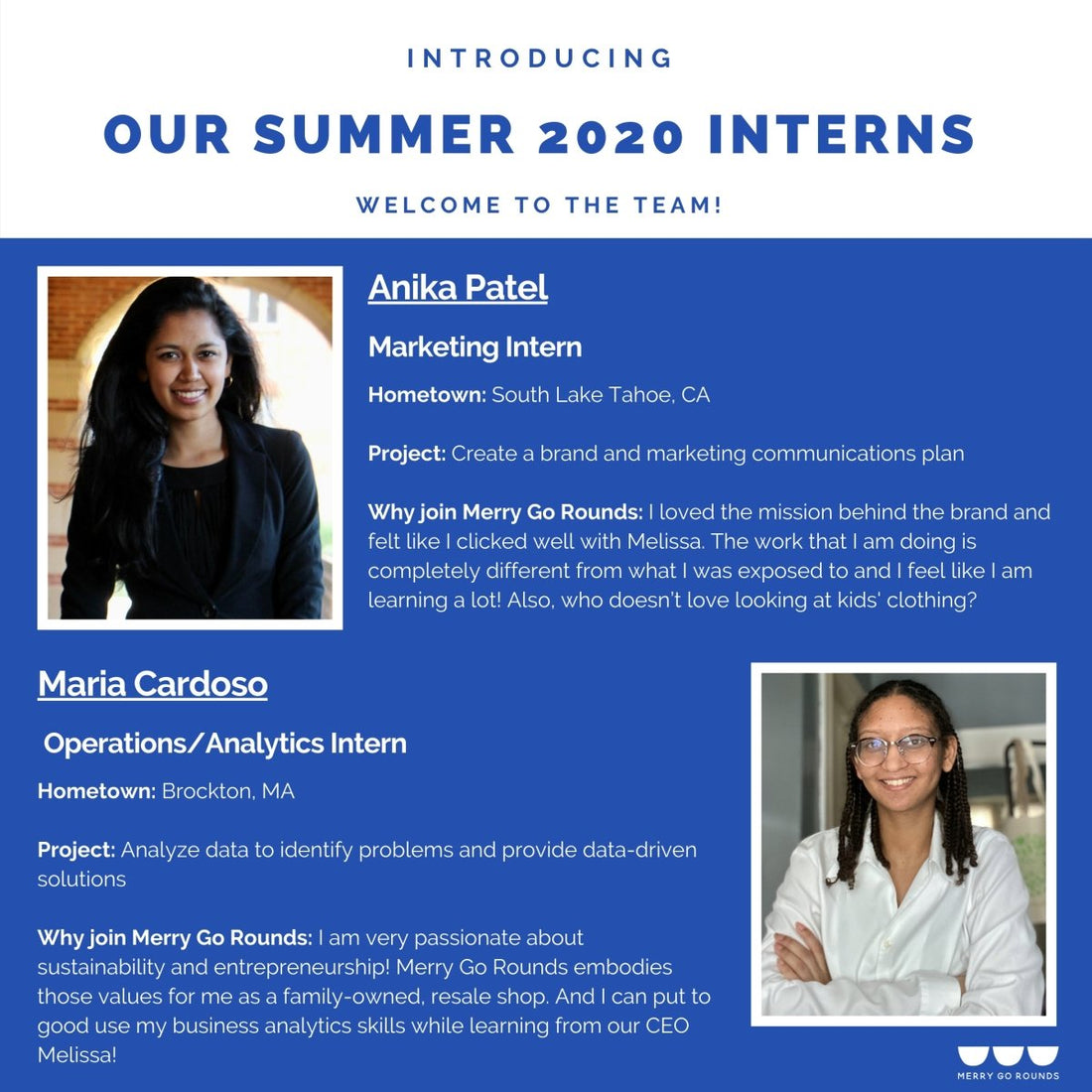 INTRODUCING

OUR SUMMER 2020 INTERNS

WELCOME TO THE TEAM!

Anika Patel

Marketing Intern

Hometown: South Lake Tahoe, CA

Project: Create a brand and marketing communications plan

Why join Merry Go Rounds: I loved the mission behind the brand and felt like I clicked well with Melissa. The work that I am doing is completely different from what I was exposed to and I feel like I am learning a lot! Also, who doesn't love looking at kids' clothing?

Maria Cardoso

Operations/Analytics Intern

Hometown: Brockton, MA

Project: Analyze data to identify problems and provide data-driven solutions

Why join Merry Go Rounds: I am very passionate about sustainability and entrepreneurship! Merry Go Rounds embodies those values for me as a family-owned, resale shop. And I can put to good use my business analytics skills while learning from our CEO Melissa!

MERRY GO ROUNDS